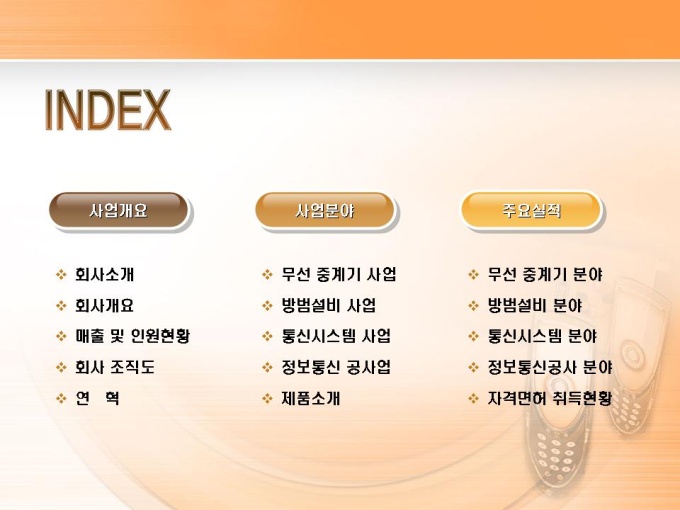 INDEX

사업개요

❖ 회사소개
❖ 회사개요
❖ 매출 및 인원현황
❖ 회사 조직도
❖ 연 혁

사업분야

❖ 무선 중계기 사업
❖ 방범설비 사업
❖ 통신시스템 사업
❖ 정보통신 공사업
❖ 제품소개

주요실적

❖ 무선 중계기 분야
❖ 방범설비 분야
❖ 통신시스템 분야
❖ 정보통신공사 분야
❖ 자격면허 취득현황